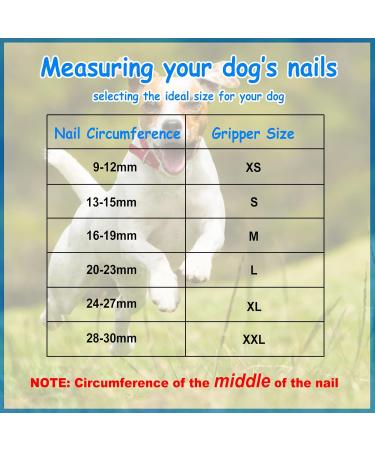 Measuring your dog's nails

selecting the ideal size for your dog

| Nail Circumference | Gripper Size |
|---|---|
| 9-12mm | XS |
| 13-15mm | S |
| 16-19mm | M |
| 20-23mm | L |
| 24-27mm | XL |
| 28-30mm | XXL |

NOTE: Circumference of the middle of the nail